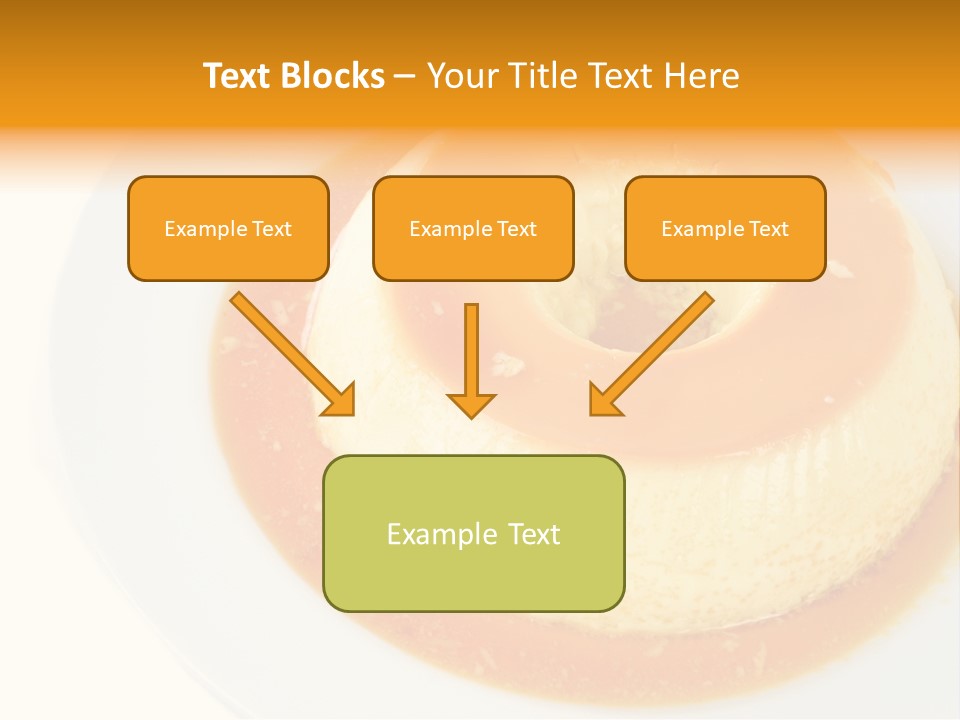 Text Blocks – Your Title Text Here

Example Text

Example Text

Example Text

Example Text